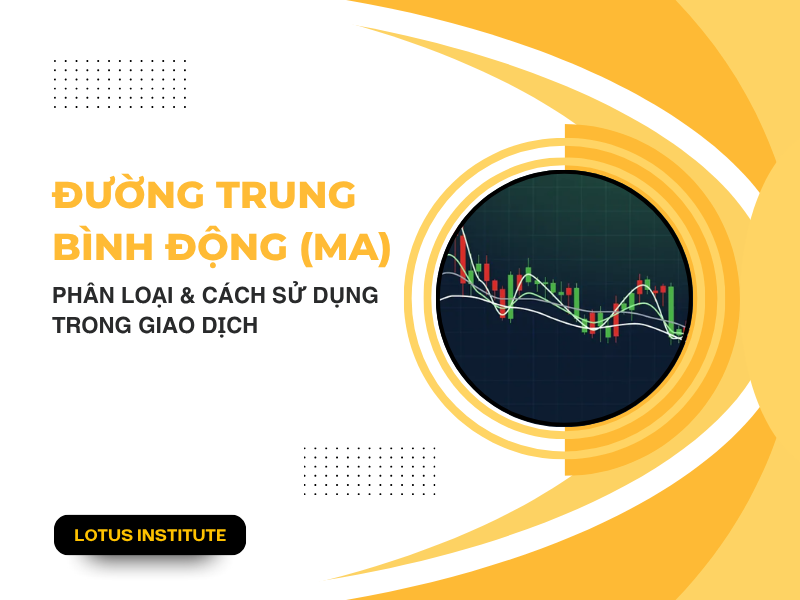 ĐƯỜNG TRUNG BÌNH ĐỘNG (MA)

PHÂN LOẠI & CÁCH SỬ DỤNG TRONG GIAO DỊCH

LOTUS INSTITUTE